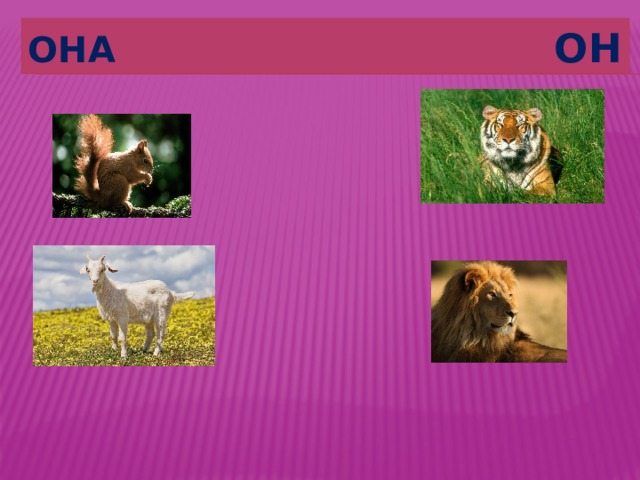 ОНА ОН